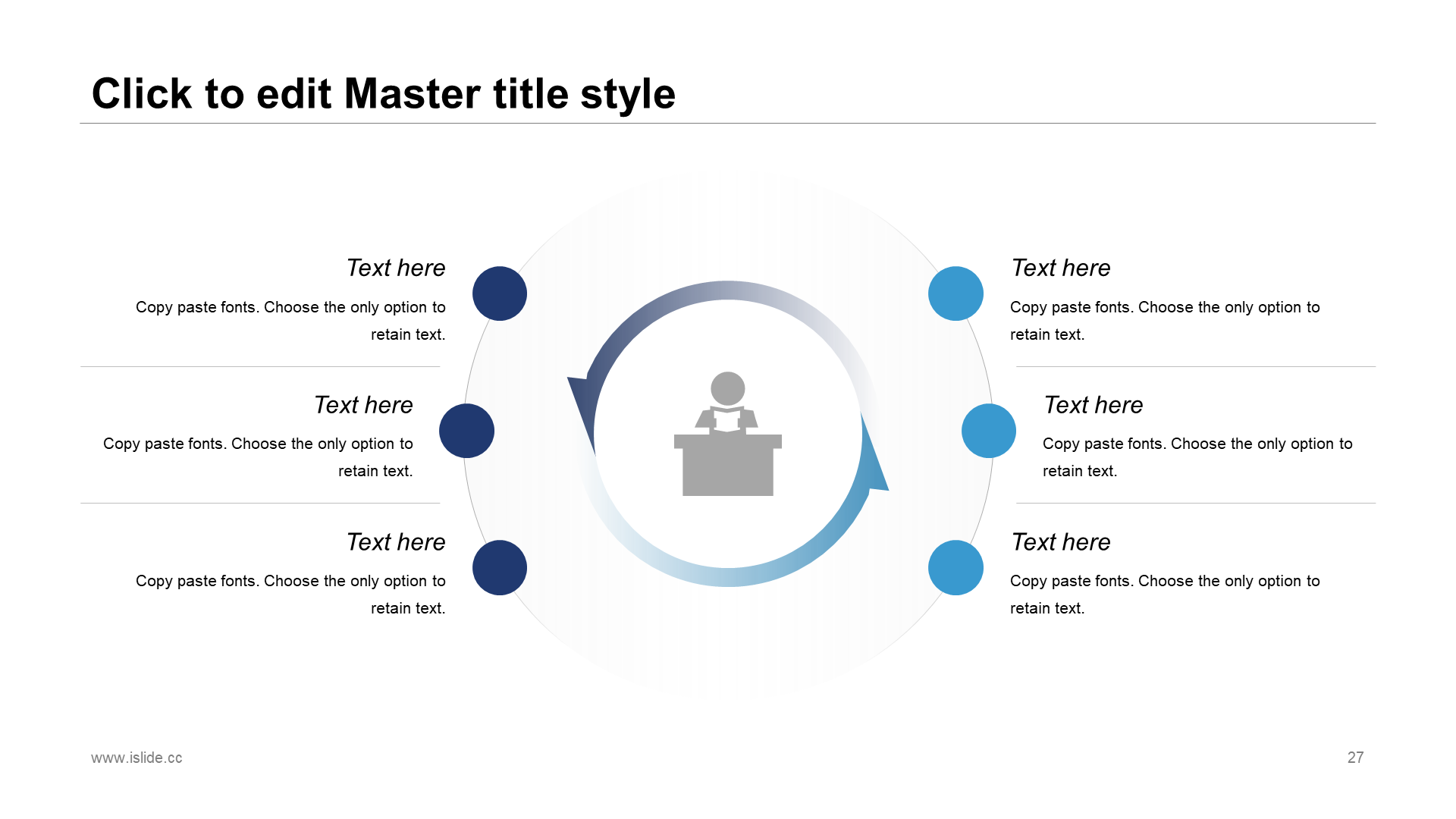 Click to edit Master title style

Text here

Copy paste fonts. Choose the only option to retain text.

Text here

Copy paste fonts. Choose the only option to retain text.

Text here

Copy paste fonts. Choose the only option to retain text.

Text here

Copy paste fonts. Choose the only option to retain text.

Text here

Copy paste fonts. Choose the only option to retain text.

Text here

Copy paste fonts. Choose the only option to retain text.

www.islide.cc

27